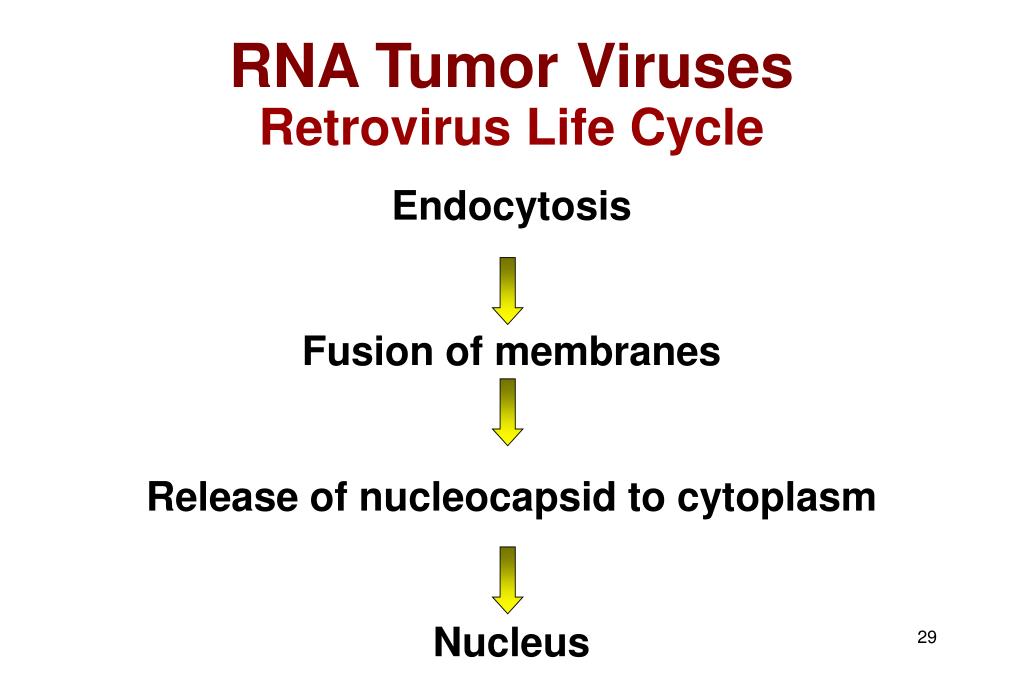 RNA Tumor Viruses
Retrovirus Life Cycle

Endocytosis

Fusion of membranes

Release of nucleocapsid to cytoplasm

Nucleus

29